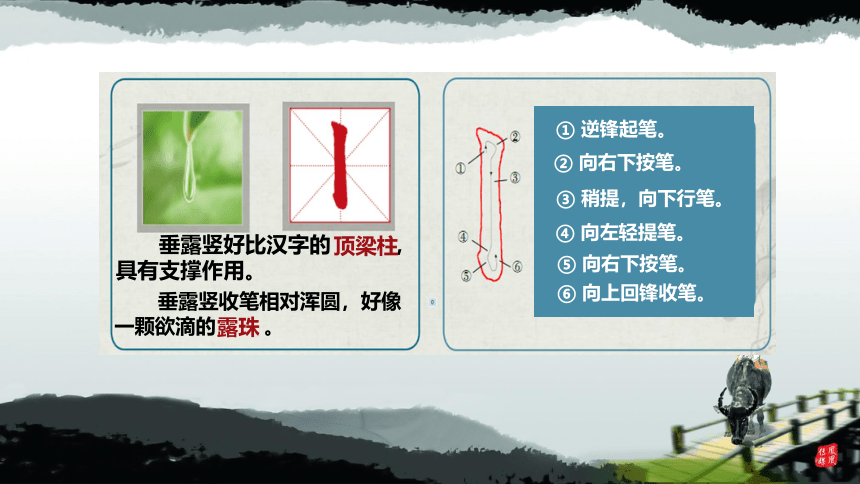 垂露竖好比汉字的顶梁柱，具有支撑作用。

垂露竖收笔相对浑圆，好像一颗欲滴的露珠 。

①
②
③
④
⑤
⑥

① 逆锋起笔。
② 向右下按笔。
③ 稍提，向下行笔。
④ 向左轻提笔。
⑤ 向右下按笔。
⑥ 向上回锋收笔。